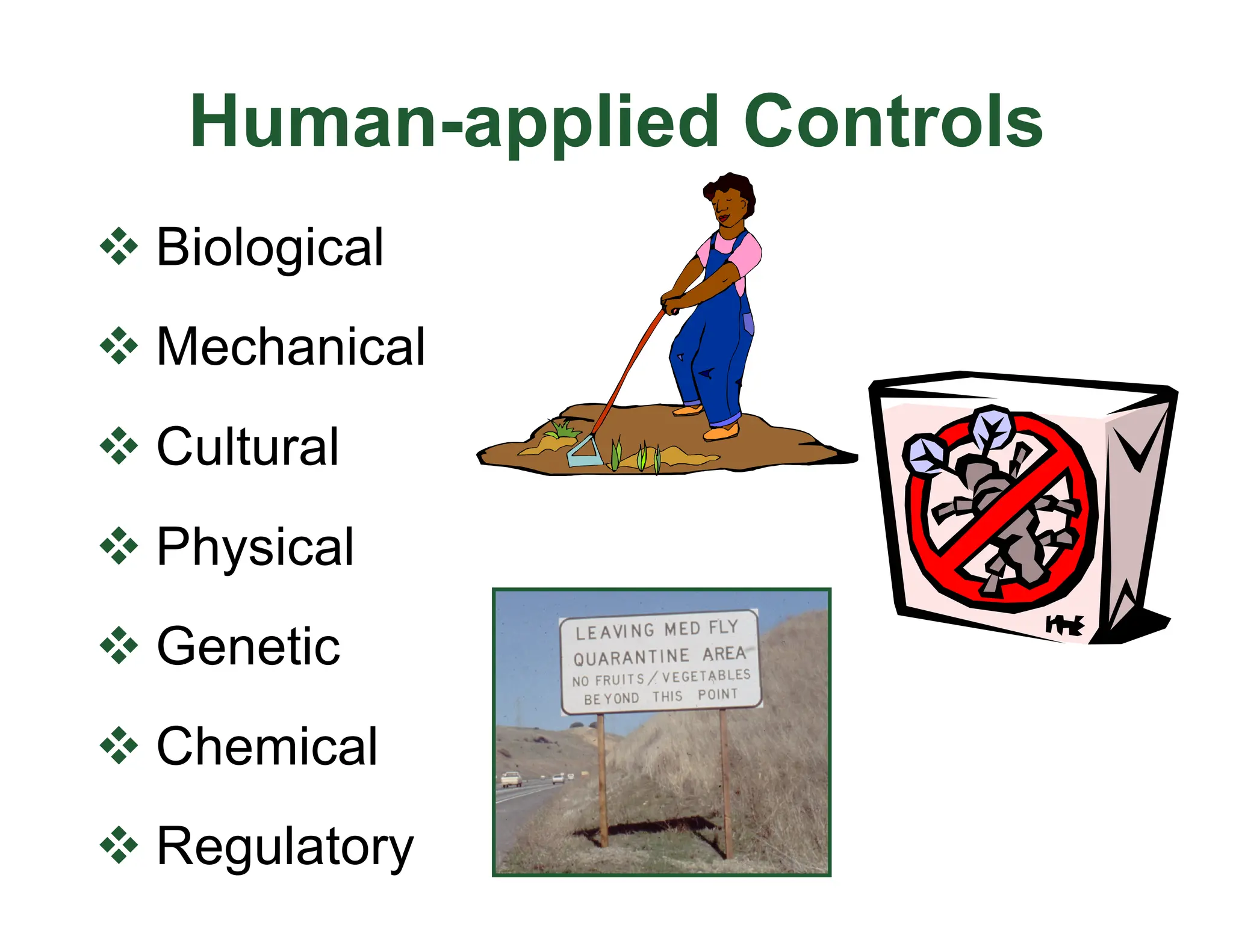 Human-applied Controls

❖ Biological

❖ Mechanical

❖ Cultural

❖ Physical

❖ Genetic

❖ Chemical

❖ Regulatory

LEAVING MED FLY QUARANTINE AREA
NO FRUITS / VEGETABLES BEYOND THIS POINT